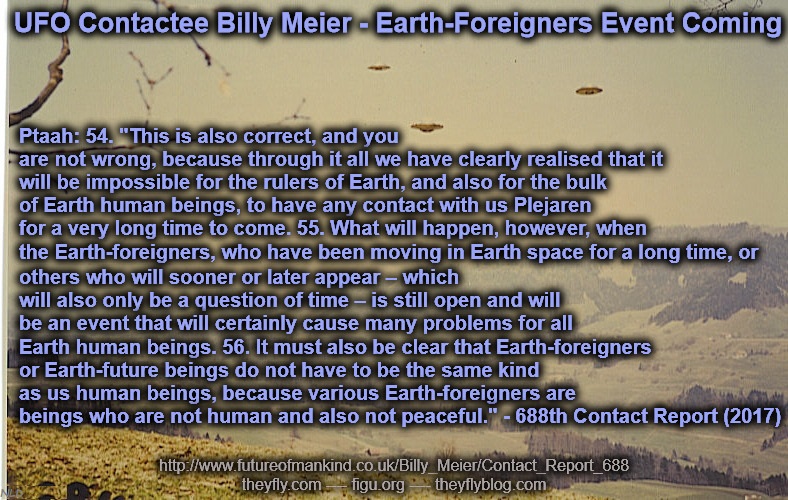 UFO Contactee Billy Meier - Earth-Foreigners Event Coming

Ptaah: 54. "This is also correct, and you are not wrong, because through it all we have clearly realised that it will be impossible for the rulers of Earth, and also for the bulk of Earth human beings, to have any contact with us Plejaren for a very long time to come. 55. What will happen, however, when the Earth-foreigners, who have been moving in Earth space for a long time, or others who will sooner or later appear – which will also only be a question of time – is still open and will be an event that will certainly cause many problems for all Earth human beings. 56. It must also be clear that Earth-foreigners or Earth-future beings do not have to be the same kind as us human beings, because various Earth-foreigners are beings who are not human and also not peaceful." - 688th Contact Report (2017)

http://www.futureofmankind.co.uk/Billy_Meier/Contact_Report_688
theyfly.com — figu.org — theyflyblog.com